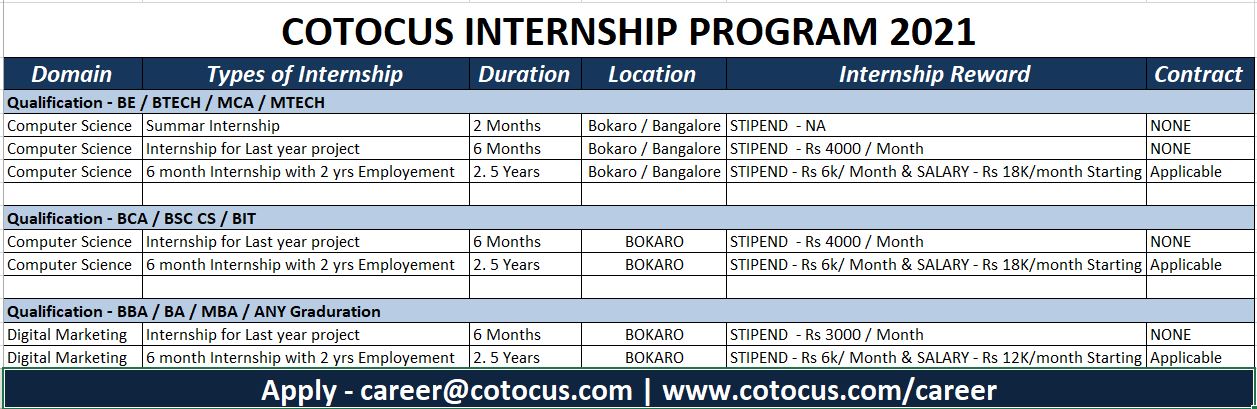 COTOCUS INTERNSHIP PROGRAM 2021

| Domain | Types of Internship | Duration | Location | Internship Reward | Contract |
|---|---|---|---|---|---|
| Qualification - BE / BTECH / MCA / MTECH | | | | | |
| Computer Science | Summar Internship | 2 Months | Bokaro / Bangalore | STIPEND - NA | NONE |
| Computer Science | Internship for Last year project | 6 Months | Bokaro / Bangalore | STIPEND - Rs 4000 / Month | NONE |
| Computer Science | 6 month Internship with 2 yrs Employement | 2. 5 Years | Bokaro / Bangalore | STIPEND - Rs 6k/ Month & SALARY - Rs 18K/month Starting | Applicable |
| | | | | | |
| Qualification - BCA / BSC CS / BIT | | | | | |
| Computer Science | Internship for Last year project | 6 Months | BOKARO | STIPEND - Rs 4000 / Month | NONE |
| Computer Science | 6 month Internship with 2 yrs Employement | 2. 5 Years | BOKARO | STIPEND - Rs 6k/ Month & SALARY - Rs 18K/month Starting | Applicable |
| | | | | | |
| Qualification - BBA / BA / MBA / ANY Graduration | | | | | |
| Digital Marketing | Internship for Last year project | 6 Months | BOKARO | STIPEND - Rs 3000 / Month | NONE |
| Digital Marketing | 6 month Internship with 2 yrs Employement | 2. 5 Years | BOKARO | STIPEND - Rs 6k/ Month & SALARY - Rs 12K/month Starting | Applicable |

Apply - career@cotocus.com | www.cotocus.com/career